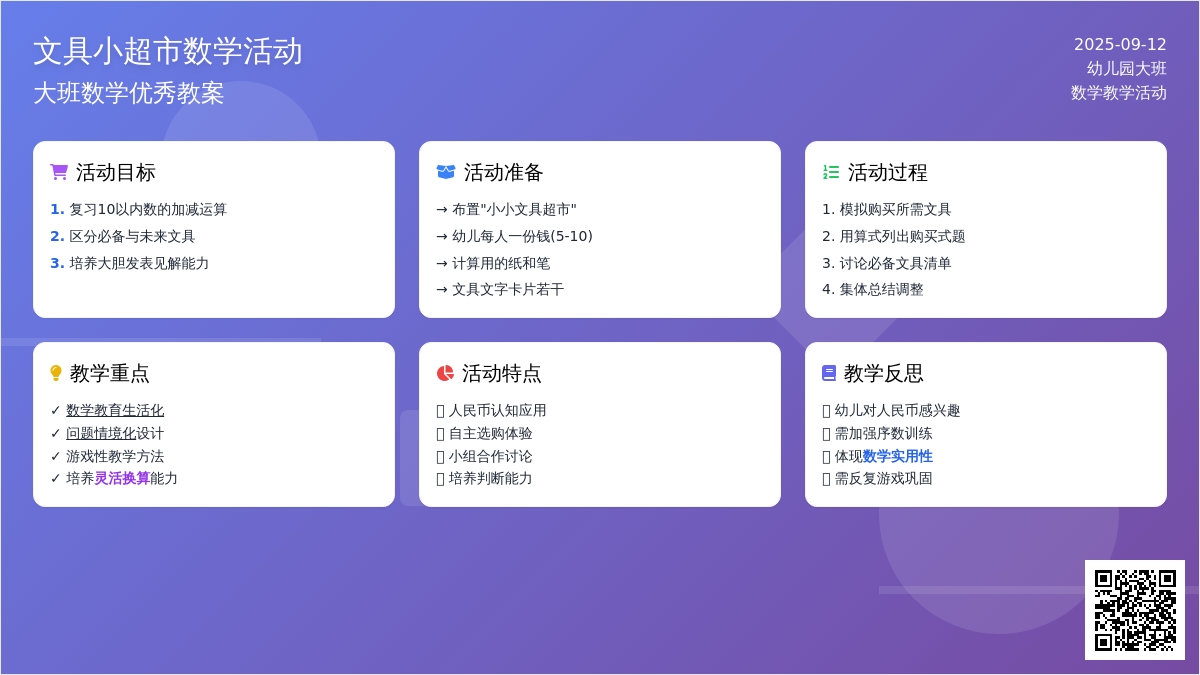 文具小超市数学活动
大班数学优秀教案

2025-09-12
幼儿园大班
数学教学活动

活动目标
1. 复习10以内数的加减运算
2. 区分必备与未来文具
3. 培养大胆发表见解能力

活动准备
→ 布置"小小文具超市"
→ 幼儿每人一份钱(5-10)
→ 计算用的纸和笔
→ 文具文字卡片若干

活动过程
1. 模拟购买所需文具
2. 用算式列出购买式题
3. 讨论必备文具清单
4. 集体总结调整

教学重点
✓ 数学教育生活化
✓ 问题情境化设计
✓ 游戏性教学方法
✓ 培养灵活换算能力

活动特点
 人民币认知应用
 自主选购体验
 小组合作讨论
 培养判断能力

教学反思
 幼儿对人民币感兴趣
 需加强序数训练
 体现数学实用性
 需反复游戏巩固